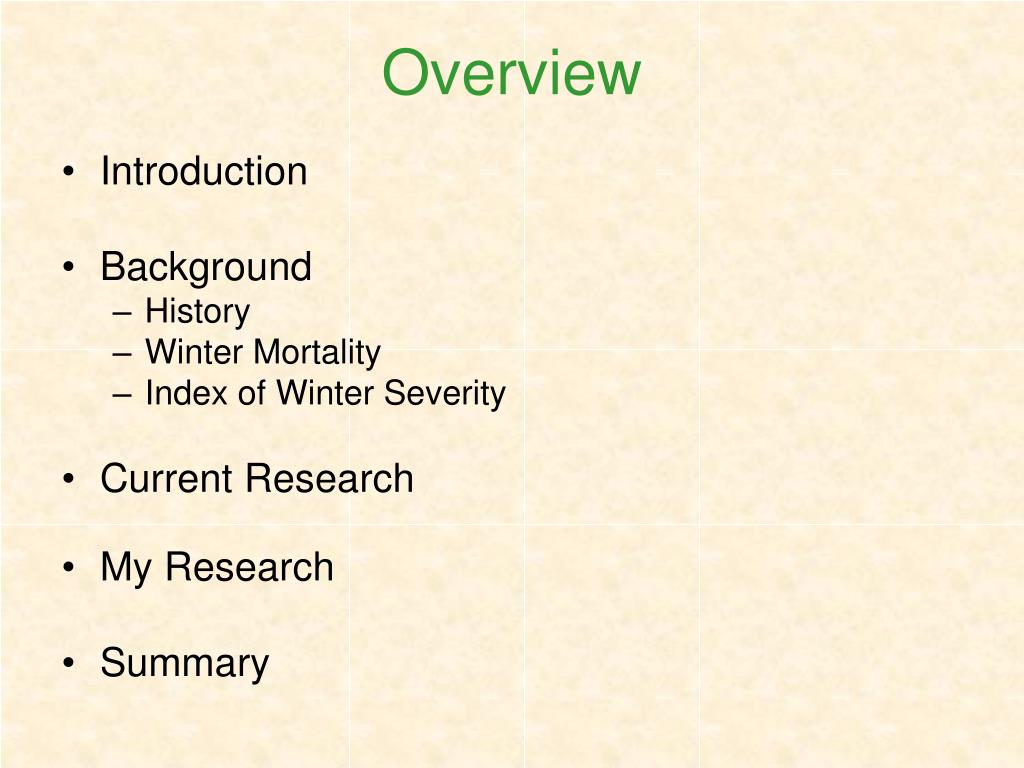 Overview

• Introduction

• Background
– History
– Winter Mortality
– Index of Winter Severity

• Current Research

• My Research

• Summary